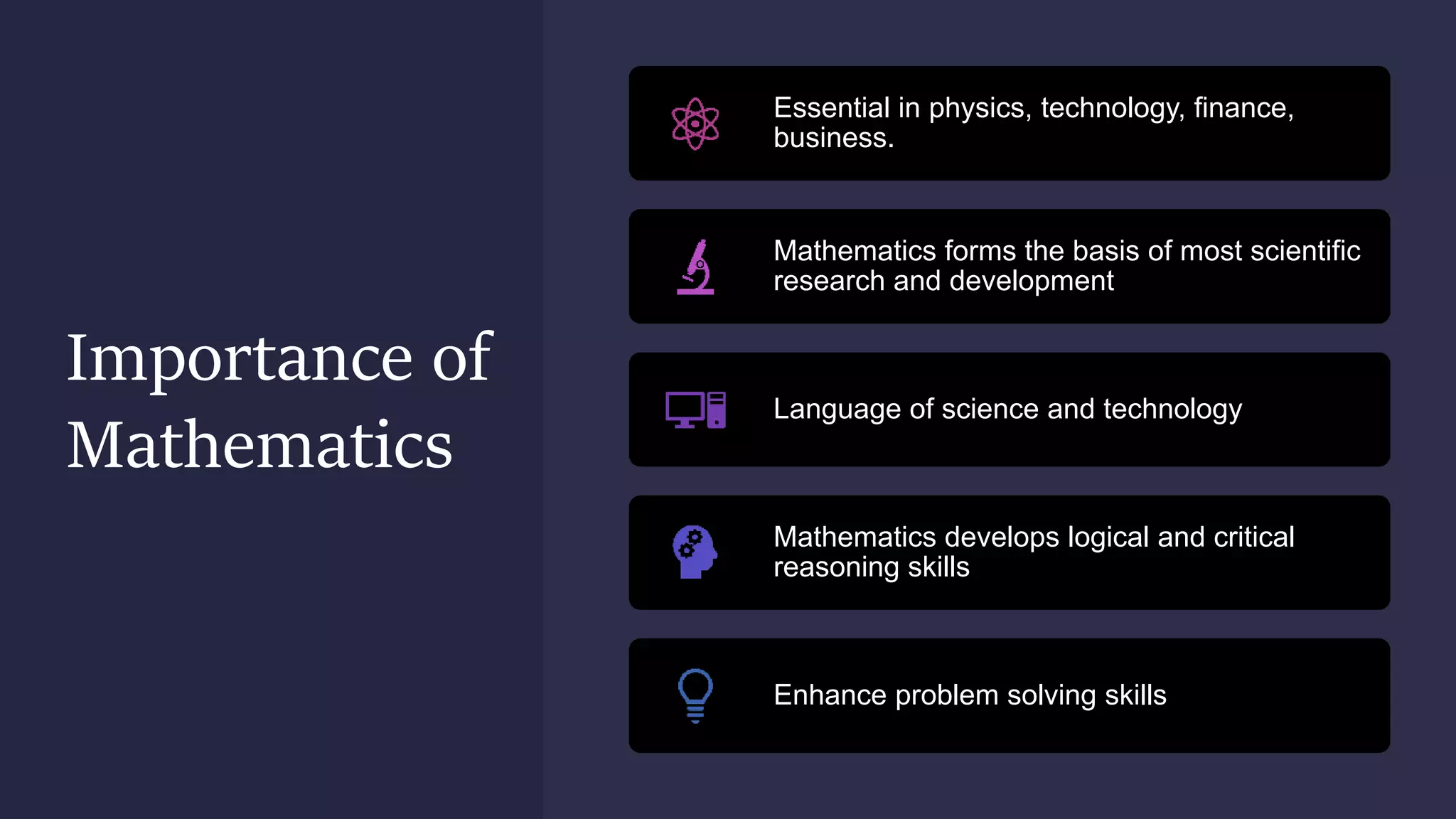 Importance of Mathematics

Essential in physics, technology, finance, business.

Mathematics forms the basis of most scientific research and development

Language of science and technology

Mathematics develops logical and critical reasoning skills

Enhance problem solving skills